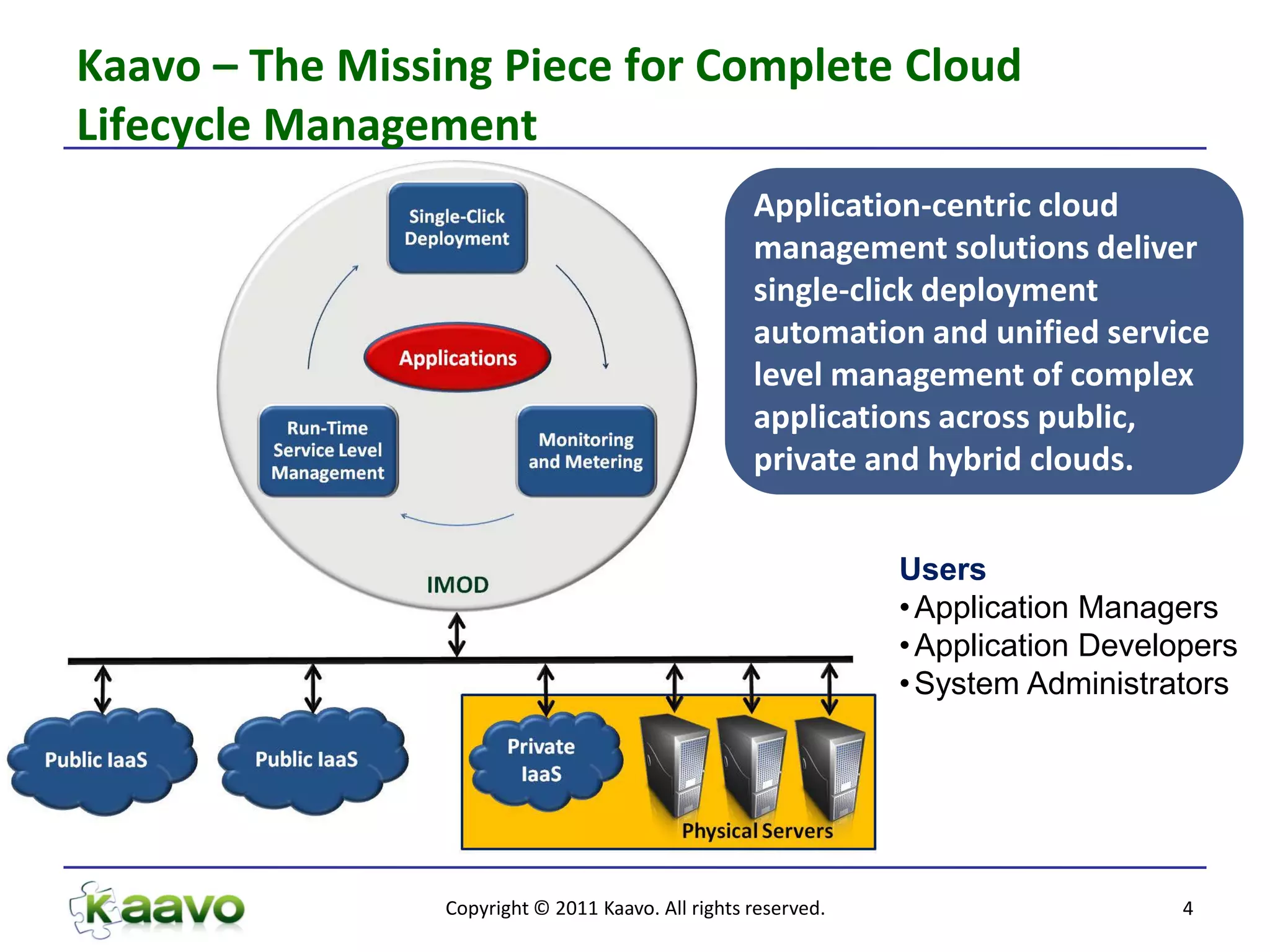 Kaavo – The Missing Piece for Complete Cloud Lifecycle Management

Single-Click Deployment

Applications

Run-Time Service Level Management

Monitoring and Metering

IMOD

Application-centric cloud management solutions deliver single-click deployment automation and unified service level management of complex applications across public, private and hybrid clouds.

Users
• Application Managers
• Application Developers
• System Administrators

Public IaaS

Public IaaS

Private IaaS

Physical Servers

Kaavo

Copyright © 2011 Kaavo. All rights reserved.

4